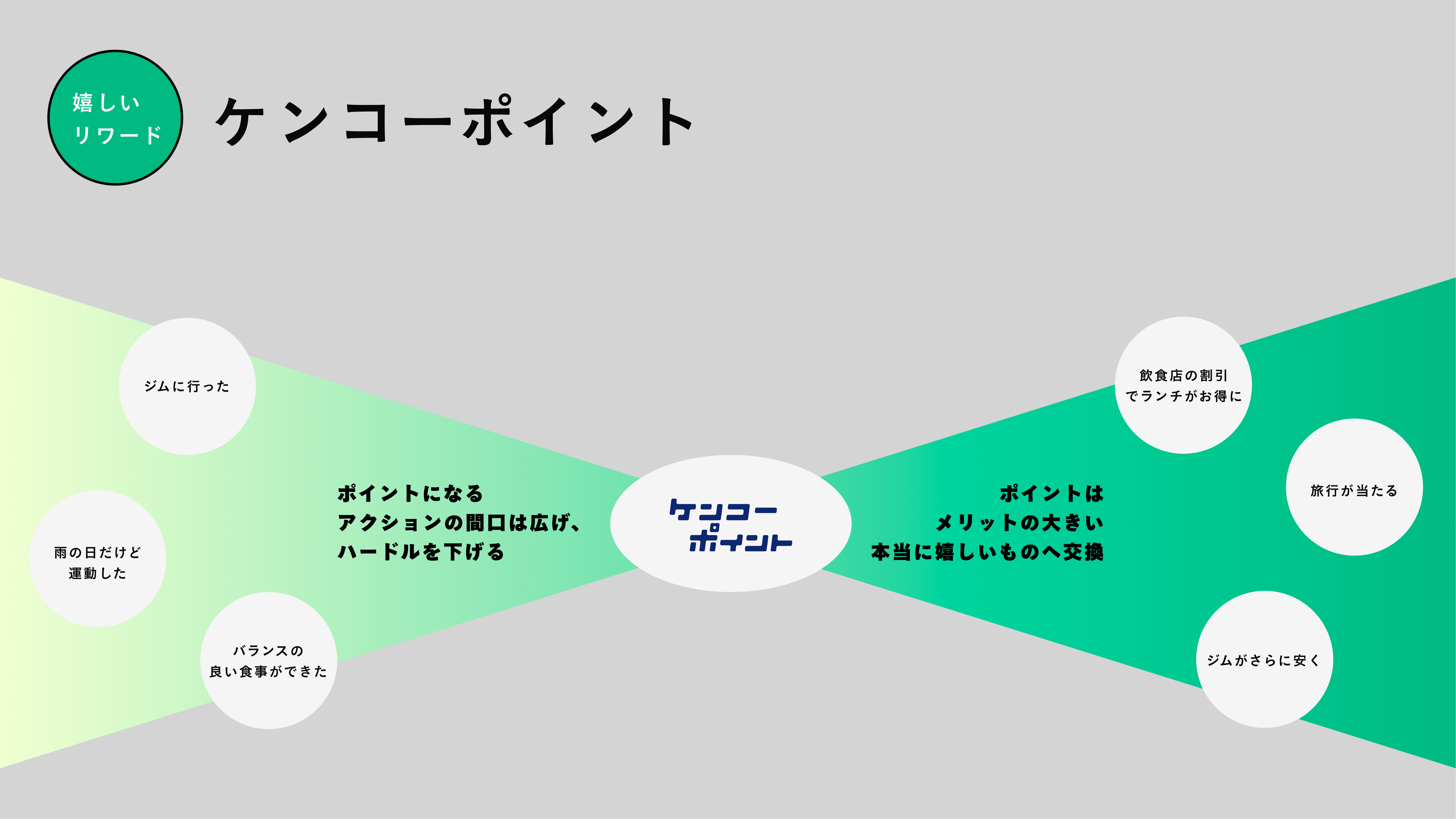 嬉しい
リワード

ケンコーポイント

ジムに行った

雨の日だけど
運動した

バランスの
良い食事ができた

ポイントになる
アクションの間口は広げ、
ハードルを下げる

ケンコー
ポイント

ポイントは
メリットの大きい
本当に嬉しいものへ交換

飲食店の割引
でランチがお得に

旅行が当たる

ジムがさらに安く